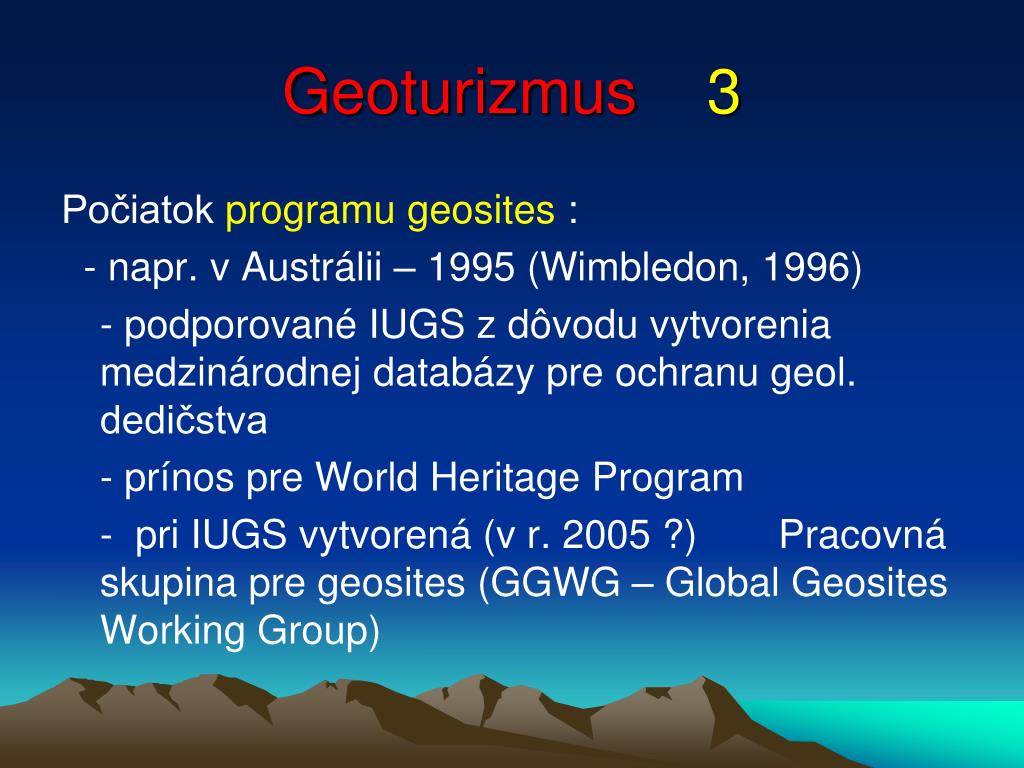 Geoturizmus 3

Počiatok programu geosites :

- napr. v Austrálii – 1995 (Wimbledon, 1996)

- podporované IUGS z dôvodu vytvorenia medzinárodnej databázy pre ochranu geol. dedičstva

- prínos pre World Heritage Program

- pri IUGS vytvorená (v r. 2005 ?) Pracovná skupina pre geosites (GGWG – Global Geosites Working Group)